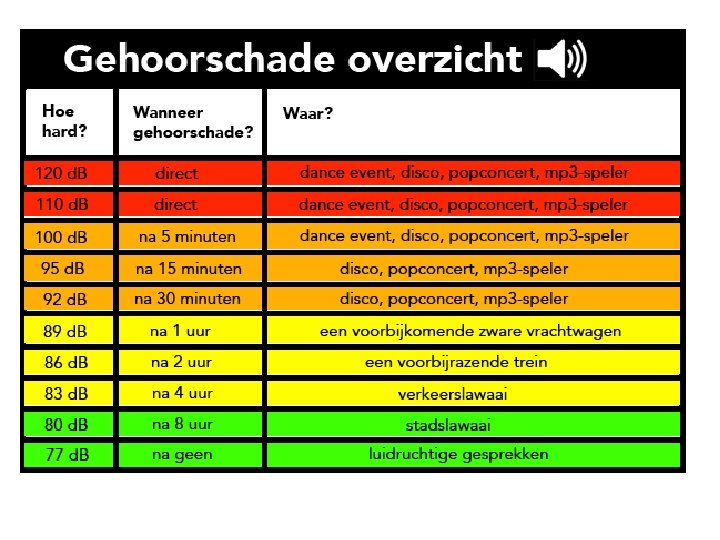 Gehoorschade overzicht

| Hoe hard? | Wanneer gehoorschade? | Waar? |
|---|---|---|
| 120 dB | direct | dance event, disco, popconcert, mp3-speler |
| 110 dB | direct | dance event, disco, popconcert, mp3-speler |
| 100 dB | na 5 minuten | dance event, disco, popconcert, mp3-speler |
| 95 dB | na 15 minuten | disco, popconcert, mp3-speler |
| 92 dB | na 30 minuten | disco, popconcert, mp3-speler |
| 89 dB | na 1 uur | een voorbijkomende zware vrachtwagen |
| 86 dB | na 2 uur | een voorbijrazende trein |
| 83 dB | na 4 uur | verkeerslawaai |
| 80 dB | na 8 uur | stadslawaai |
| 77 dB | na geen | luidruchtige gesprekken |